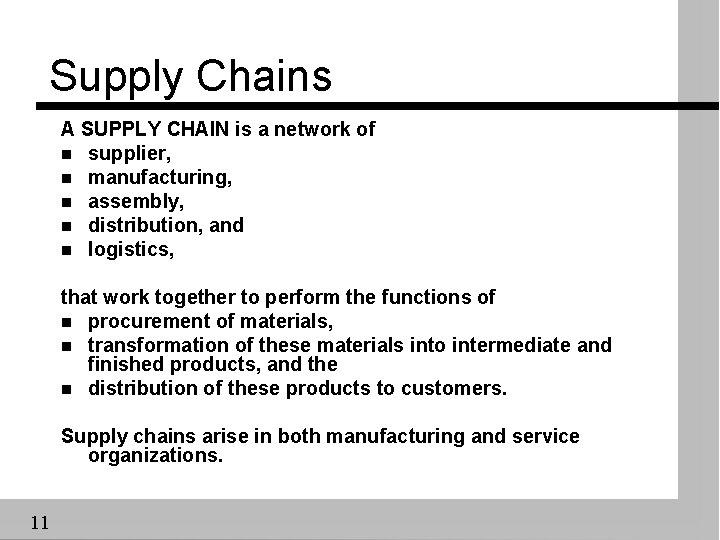 Supply Chains

A SUPPLY CHAIN is a network of
- supplier,
- manufacturing,
- assembly,
- distribution, and
- logistics,

that work together to perform the functions of
- procurement of materials,
- transformation of these materials into intermediate and finished products, and the
- distribution of these products to customers.

Supply chains arise in both manufacturing and service organizations.

11